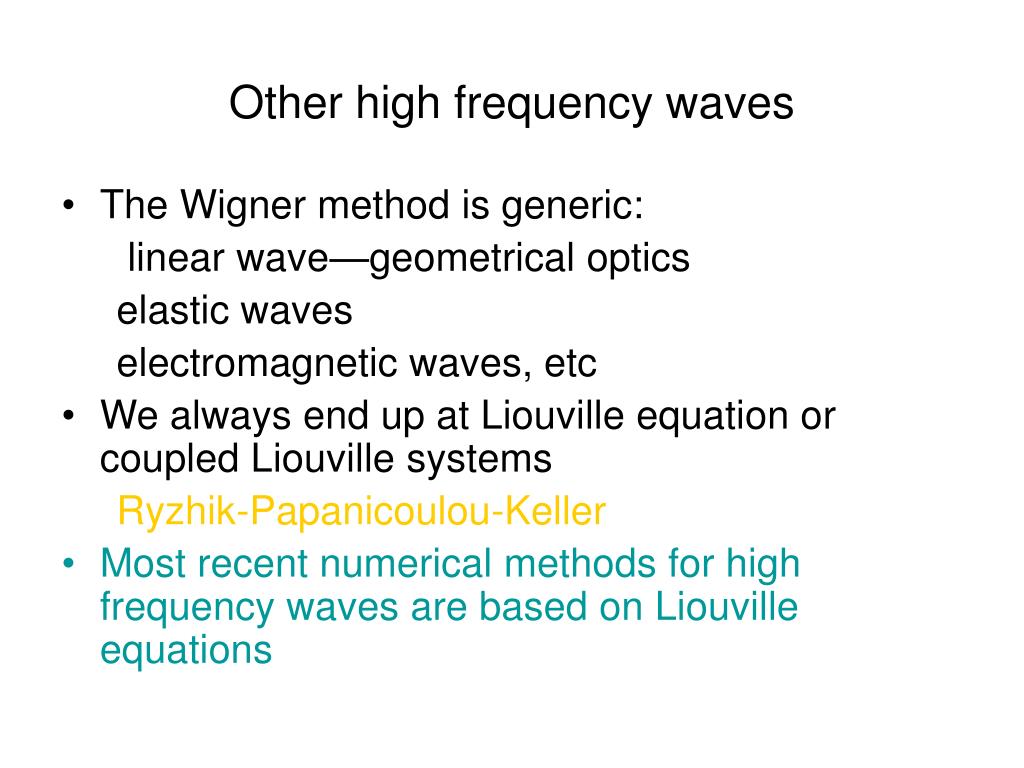 Other high frequency waves

• The Wigner method is generic:
linear wave—geometrical optics
elastic waves
electromagnetic waves, etc
• We always end up at Liouville equation or coupled Liouville systems
Ryzhik-Papanicoulou-Keller
• Most recent numerical methods for high frequency waves are based on Liouville equations